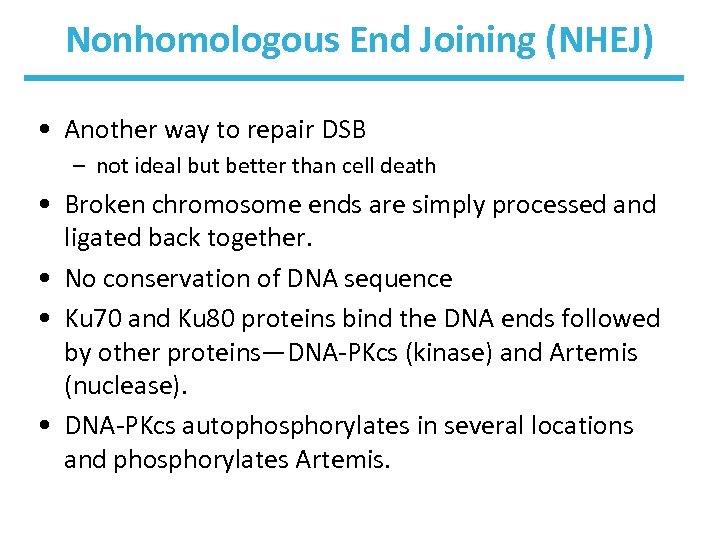 Nonhomologous End Joining (NHEJ)

• Another way to repair DSB
– not ideal but better than cell death

• Broken chromosome ends are simply processed and ligated back together.

• No conservation of DNA sequence

• Ku70 and Ku80 proteins bind the DNA ends followed by other proteins—DNA-PKcs (kinase) and Artemis (nuclease).

• DNA-PKcs autophosphorylates in several locations and phosphorylates Artemis.